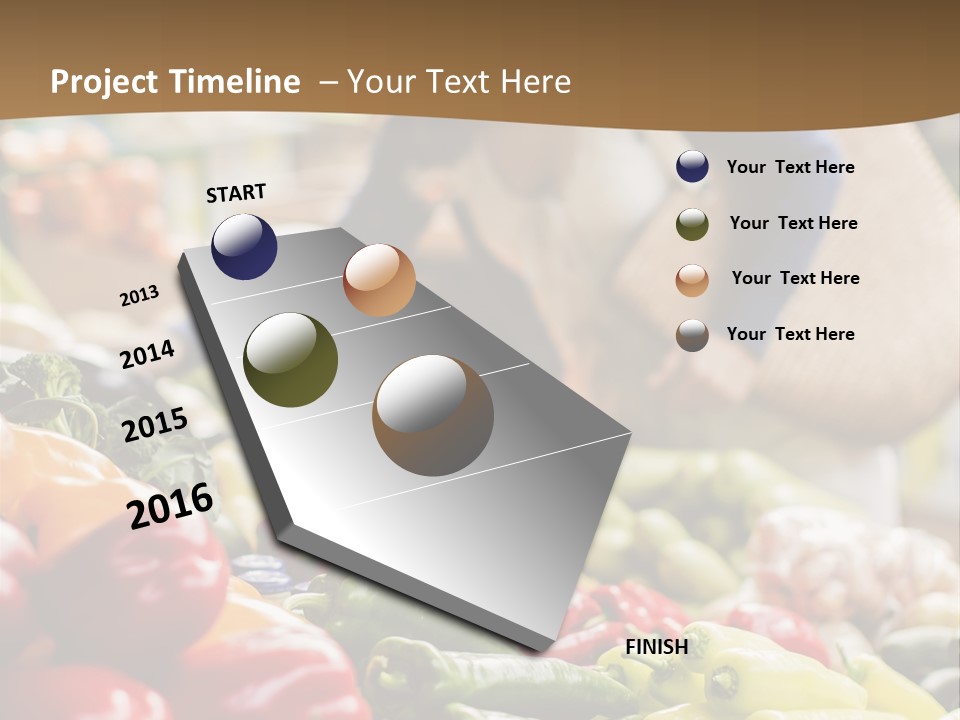 Project Timeline – Your Text Here

START

2013

2014

2015

2016

FINISH

Your Text Here

Your Text Here

Your Text Here

Your Text Here